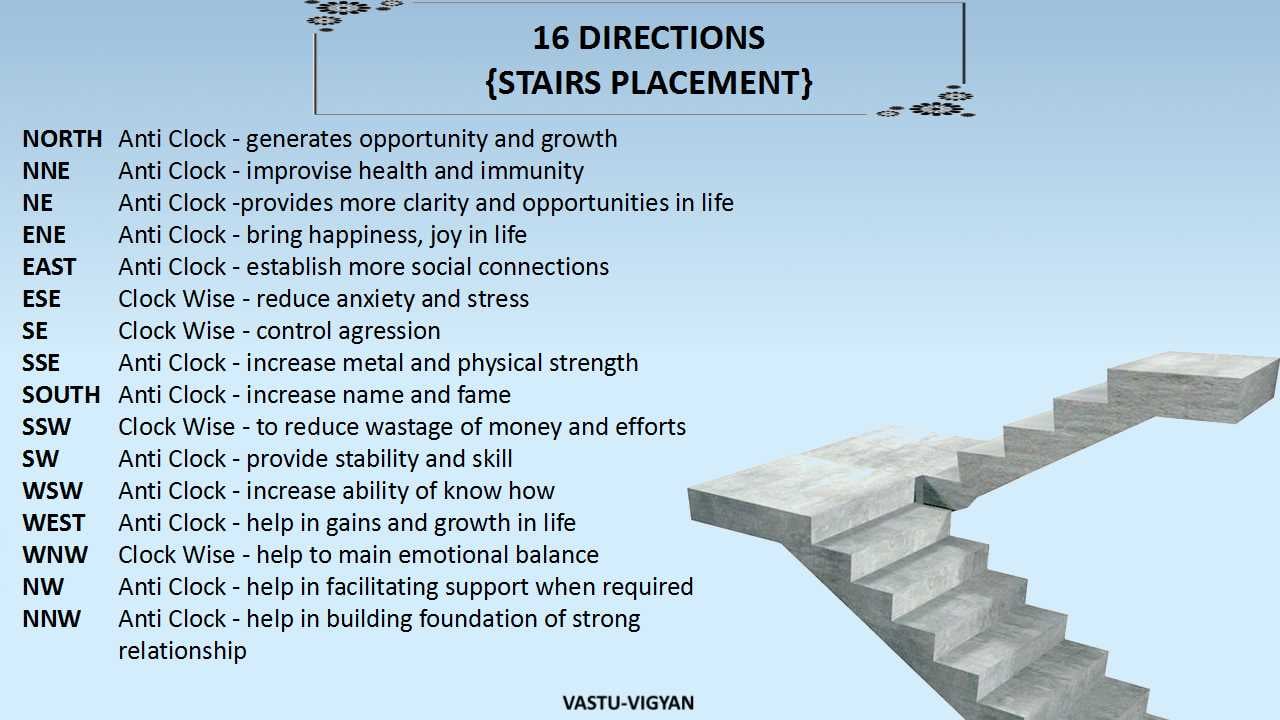 16 DIRECTIONS
{STAIRS PLACEMENT}

NORTH Anti Clock - generates opportunity and growth
NNE Anti Clock - improvise health and immunity
NE Anti Clock -provides more clarity and opportunities in life
ENE Anti Clock - bring happiness, joy in life
EAST Anti Clock - establish more social connections
ESE Clock Wise - reduce anxiety and stress
SE Clock Wise - control agression
SSE Anti Clock - increase metal and physical strength
SOUTH Anti Clock - increase name and fame
SSW Clock Wise - to reduce wastage of money and efforts
SW Anti Clock - provide stability and skill
WSW Anti Clock - increase ability of know how
WEST Anti Clock - help in gains and growth in life
WNW Clock Wise - help to main emotional balance
NW Anti Clock - help in facilitating support when required
NNW Anti Clock - help in building foundation of strong relationship

VASTU-VIGYAN